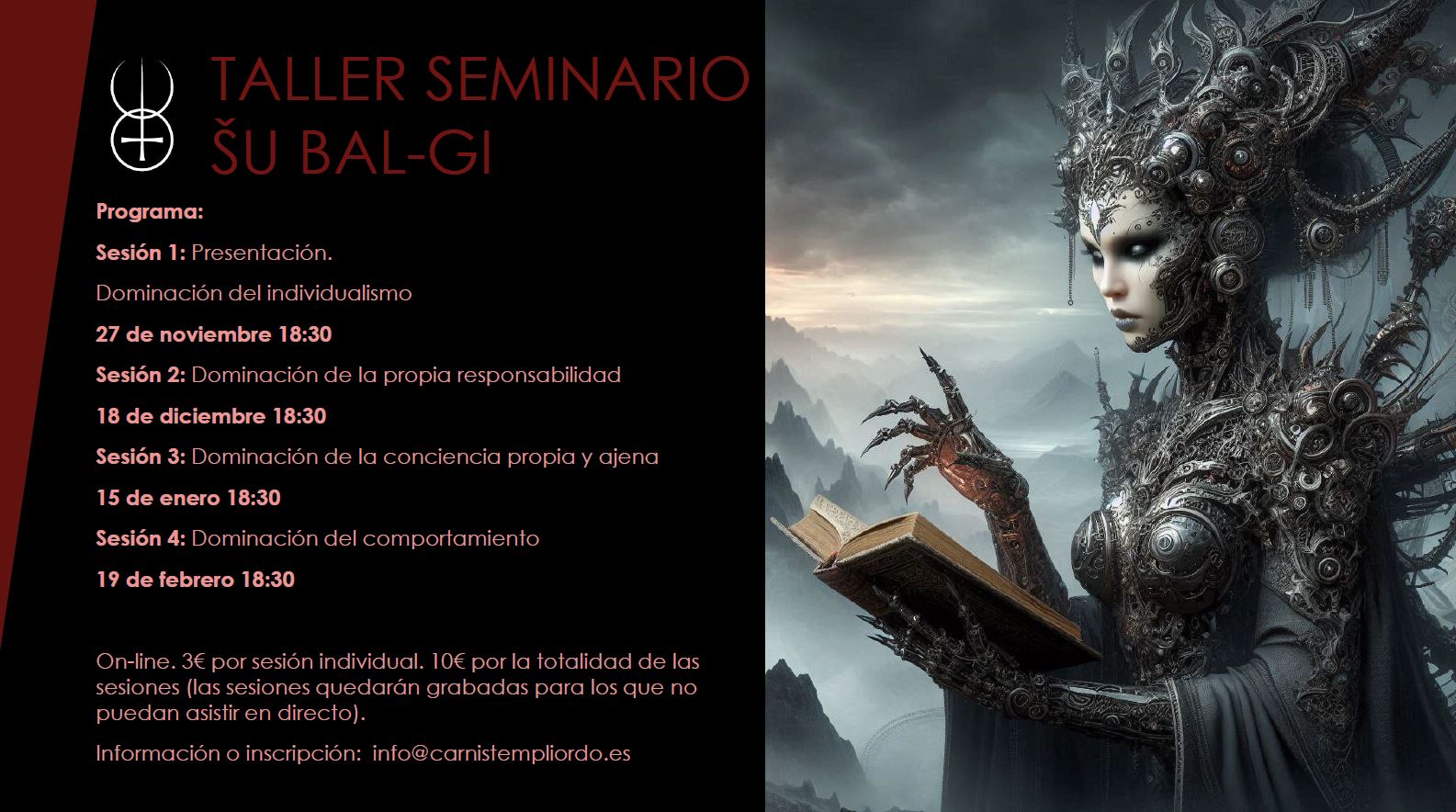 TALLER SEMINARIO
ŠU BAL-GI

Programa:

Sesión 1: Presentación.

Dominación del individualismo

27 de noviembre 18:30

Sesión 2: Dominación de la propia responsabilidad

18 de diciembre 18:30

Sesión 3: Dominación de la conciencia propia y ajena

15 de enero 18:30

Sesión 4: Dominación del comportamiento

19 de febrero 18:30

On-line. 3€ por sesión individual. 10€ por la totalidad de las sesiones (las sesiones quedarán grabadas para los que no puedan asistir en directo).

Información o inscripción: info@carnistempliordo.es